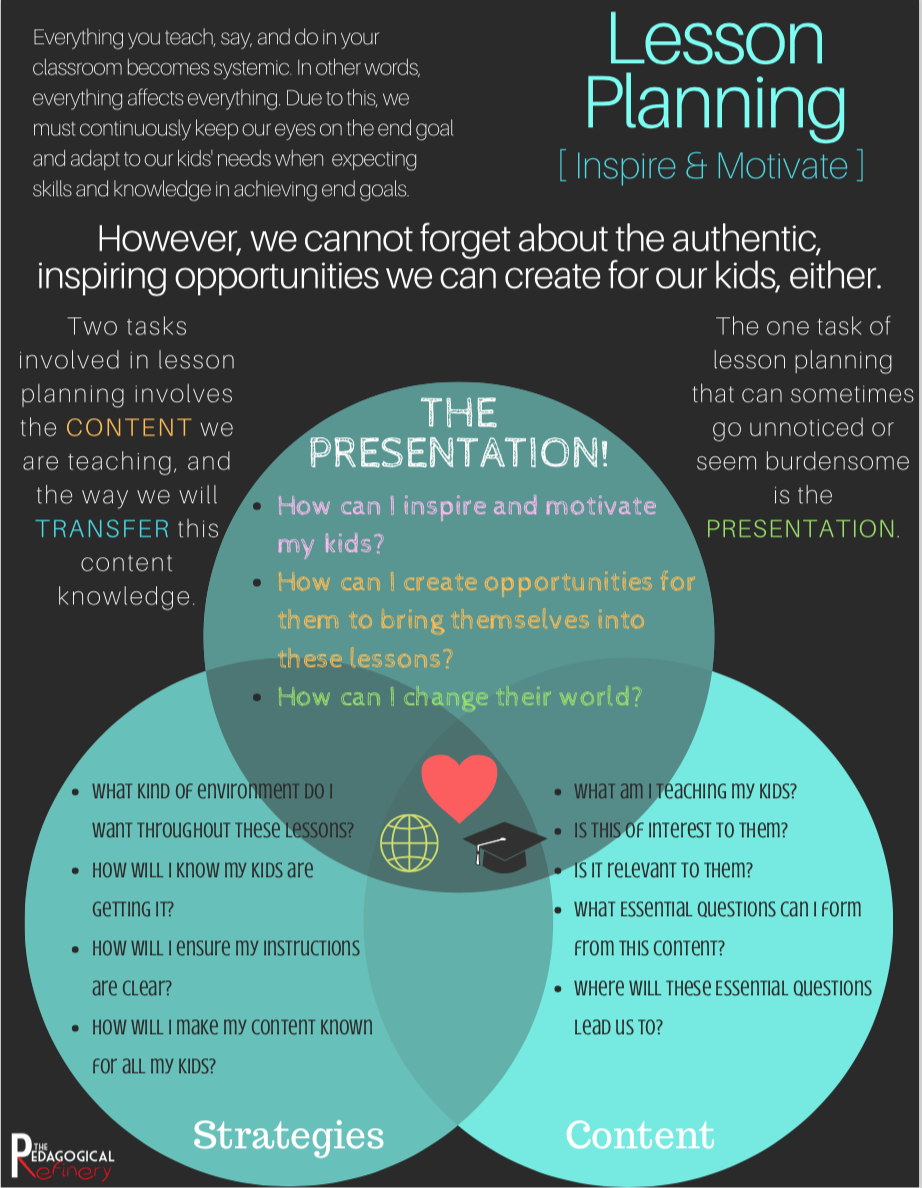 Everything you teach, say, and do in your classroom becomes systemic. In other words, everything affects everything. Due to this, we must continuously keep our eyes on the end goal and adapt to our kids' needs when expecting skills and knowledge in achieving end goals.

Lesson Planning
[ Inspire & Motivate ]

However, we cannot forget about the authentic, inspiring opportunities we can create for our kids, either.

Two tasks involved in lesson planning involves the CONTENT we are teaching, and the way we will TRANSFER this content knowledge.

The one task of lesson planning that can sometimes go unnoticed or seem burdensome is the PRESENTATION.

THE PRESENTATION!

- How can I inspire and motivate my kids?
- How can I create opportunities for them to bring themselves into these lessons?
- How can I change their world?

- What kind of environment do I want throughout these lessons?
- How will I know my kids are getting it?
- How will I ensure my instructions are clear?
- How will I make my content known for all my kids?

- What am I teaching my kids?
- Is this of interest to them?
- Is it relevant to them?
- What essential questions can I form from this content?
- Where will these essential questions lead us to?

Strategies

Content

THE PEDAGOGICAL Refinery